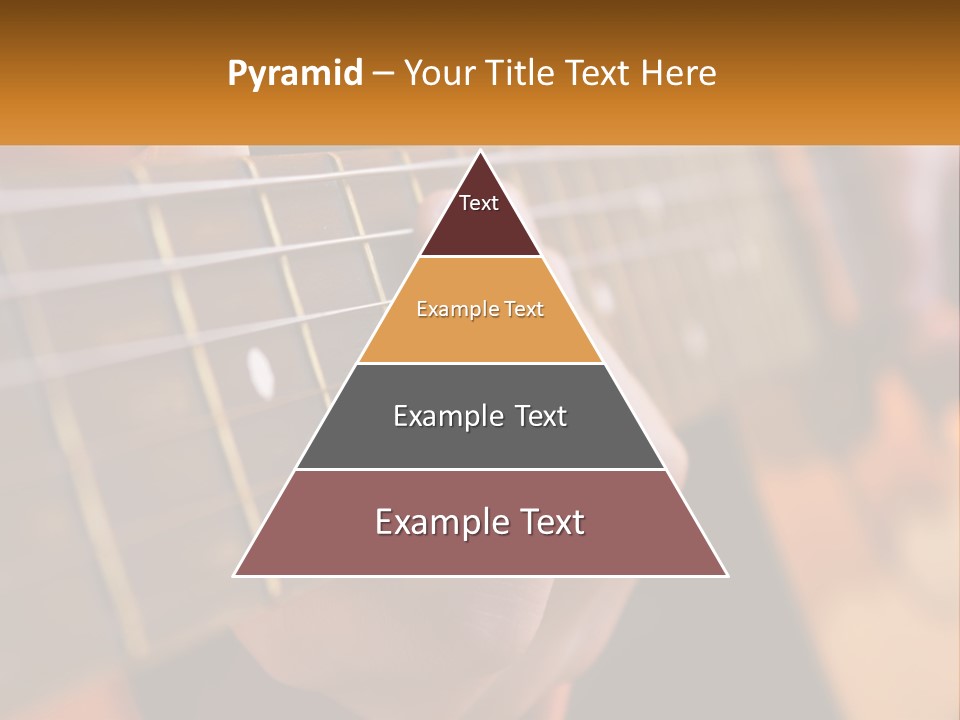 Pyramid – Your Title Text Here

Text

Example Text

Example Text

Example Text